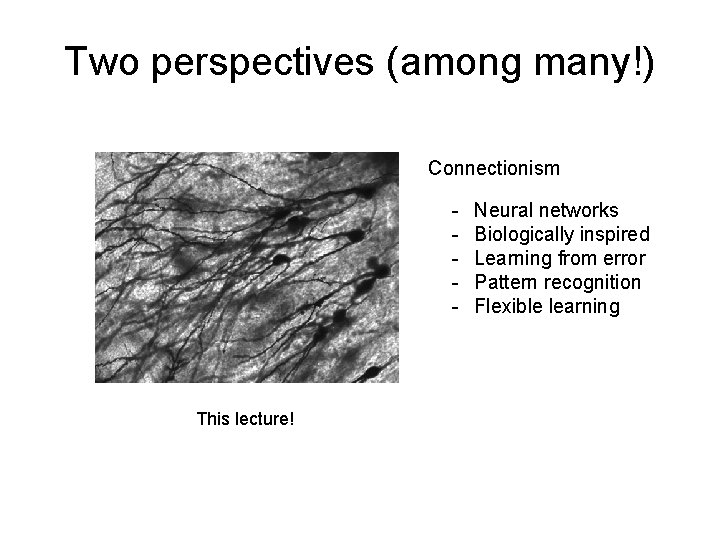 Two perspectives (among many!)

Connectionism

- Neural networks
- Biologically inspired
- Learning from error
- Pattern recognition
- Flexible learning

This lecture!